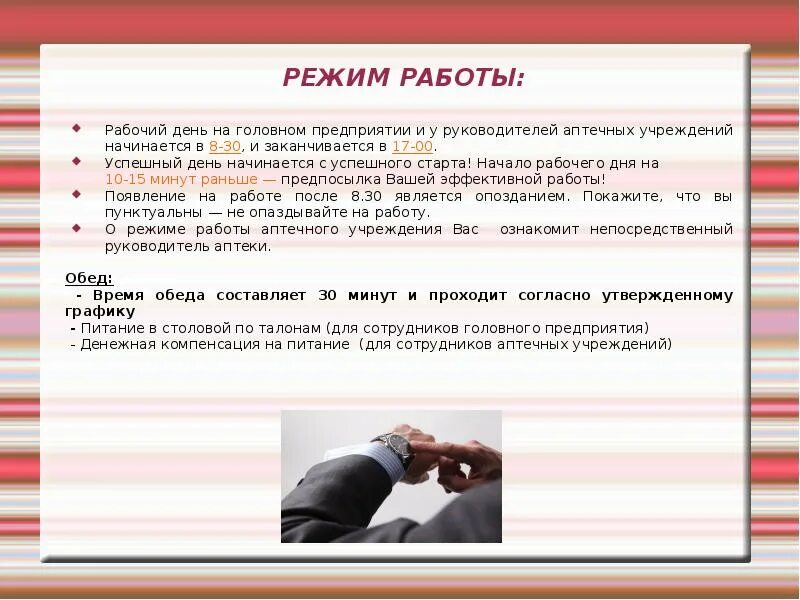 РЕЖИМ РАБОТЫ:

Рабочий день на головном предприятии и у руководителей аптечных учреждений начинается в 8-30, и заканчивается в 17-00.

Успешный день начинается с успешного старта! Начало рабочего дня на 10-15 минут раньше — предпосылка Вашей эффективной работы!

Появление на работе после 8.30 является опозданием. Покажите, что вы пунктуальны — не опаздывайте на работу.

О режиме работы аптечного учреждения Вас ознакомит непосредственный руководитель аптеки.

Обед:
- Время обеда составляет 30 минут и проходит согласно утвержденному графику
- Питание в столовой по талонам (для сотрудников головного предприятия)
- Денежная компенсация на питание (для сотрудников аптечных учреждений)